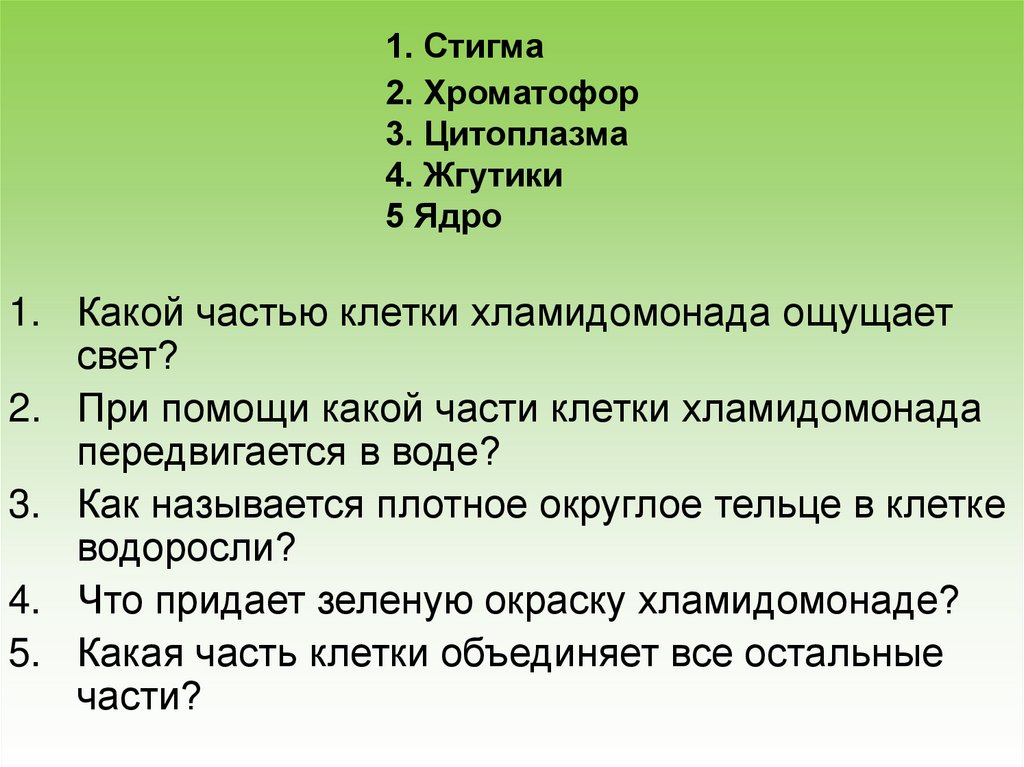 1. Стигма
2. Хроматофор
3. Цитоплазма
4. Жгутики
5 Ядро

1. Какой частью клетки хламидомонада ощущает свет?
2. При помощи какой части клетки хламидомонада передвигается в воде?
3. Как называется плотное округлое тельце в клетке водоросли?
4. Что придает зеленую окраску хламидомонаде?
5. Какая часть клетки объединяет все остальные части?